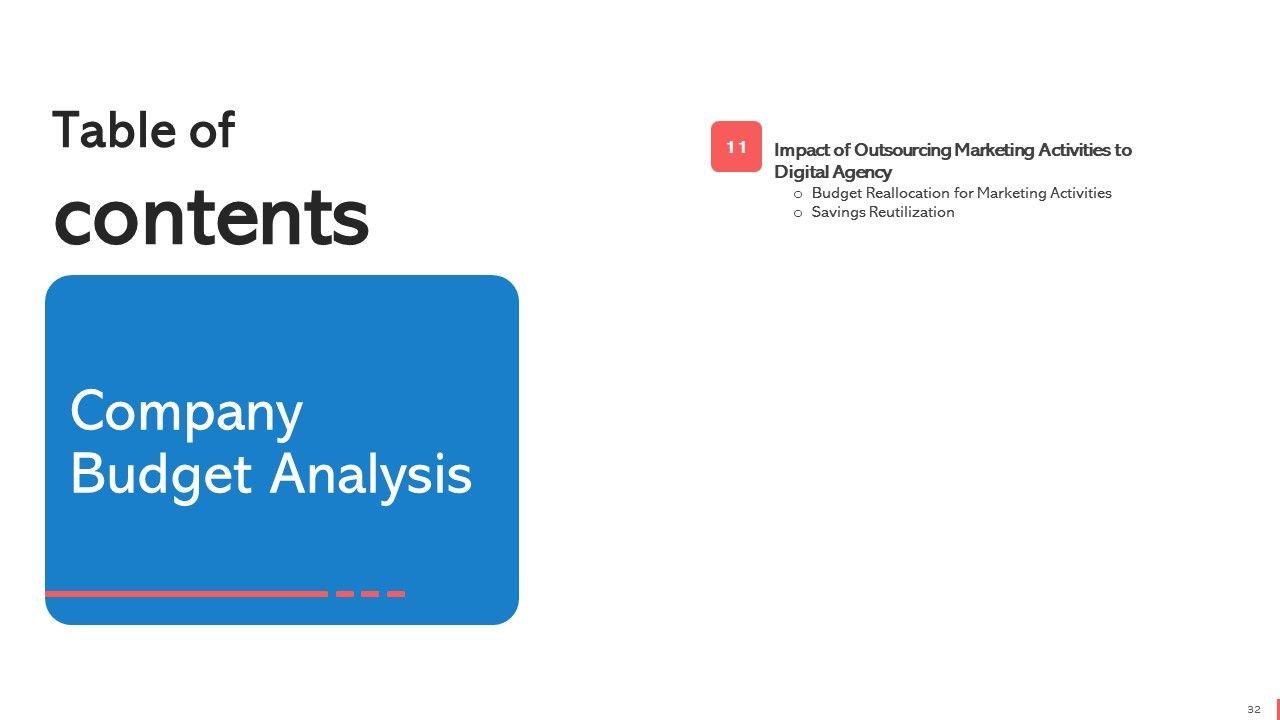 Table of

contents

Company Budget Analysis

11

Impact of Outsourcing Marketing Activities to Digital Agency

o Budget Reallocation for Marketing Activities
o Savings Reutilization

32